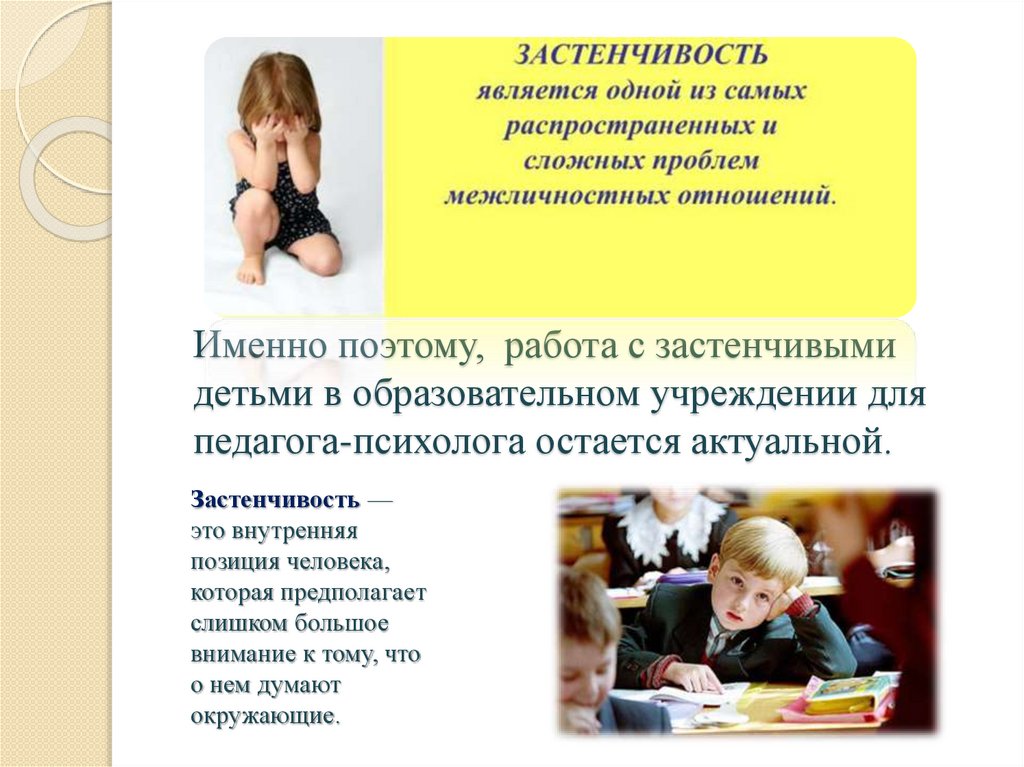 ЗАСТЕНЧИВОСТЬ является одной из самых распространенных и сложных проблем межличностных отношений.

Именно поэтому, работа с застенчивыми детьми в образовательном учреждении для педагога-психолога остается актуальной.

Застенчивость — это внутренняя позиция человека, которая предполагает слишком большое внимание к тому, что о нем думают окружающие.